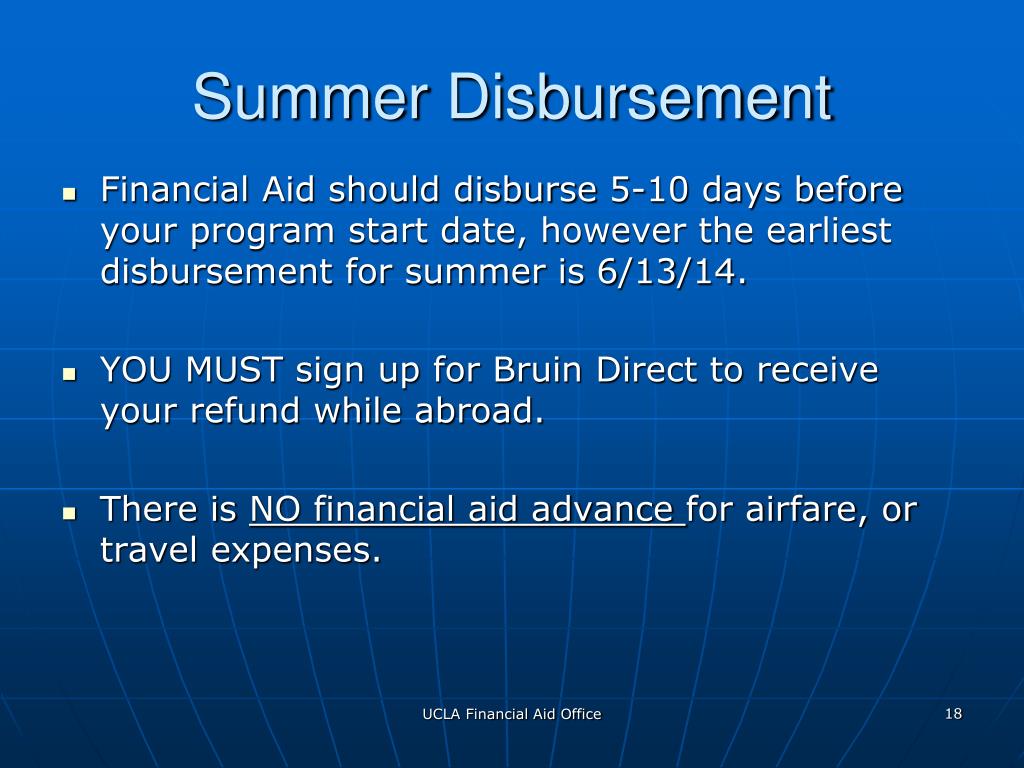 Summer Disbursement

- Financial Aid should disburse 5-10 days before your program start date, however the earliest disbursement for summer is 6/13/14.

- YOU MUST sign up for Bruin Direct to receive your refund while abroad.

- There is NO financial aid advance for airfare, or travel expenses.

UCLA Financial Aid Office

18